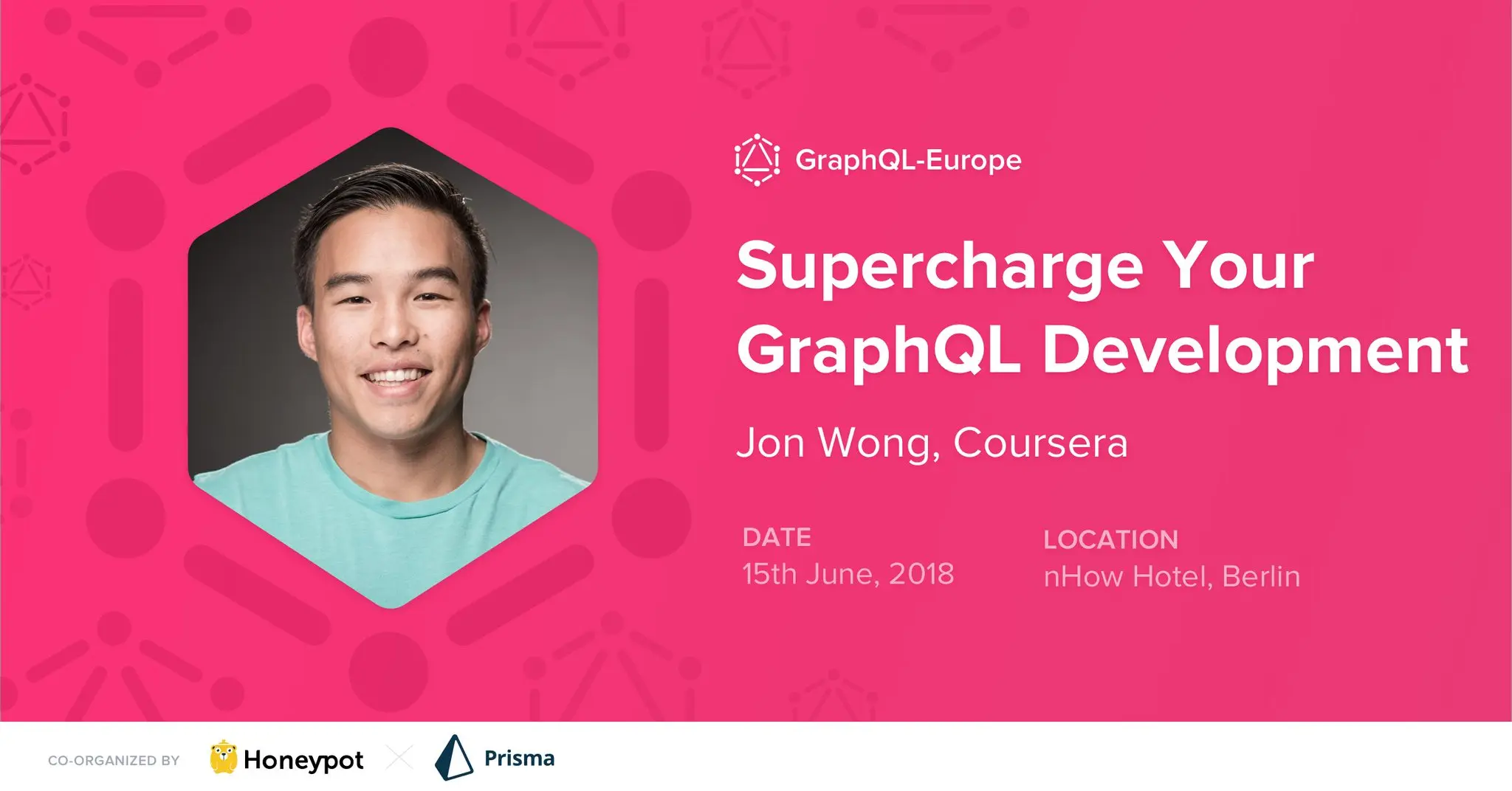 GraphQL-Europe

Supercharge Your GraphQL Development

Jon Wong, Coursera

DATE
15th June, 2018

LOCATION
nHow Hotel, Berlin

CO-ORGANIZED BY Honeypot Prisma